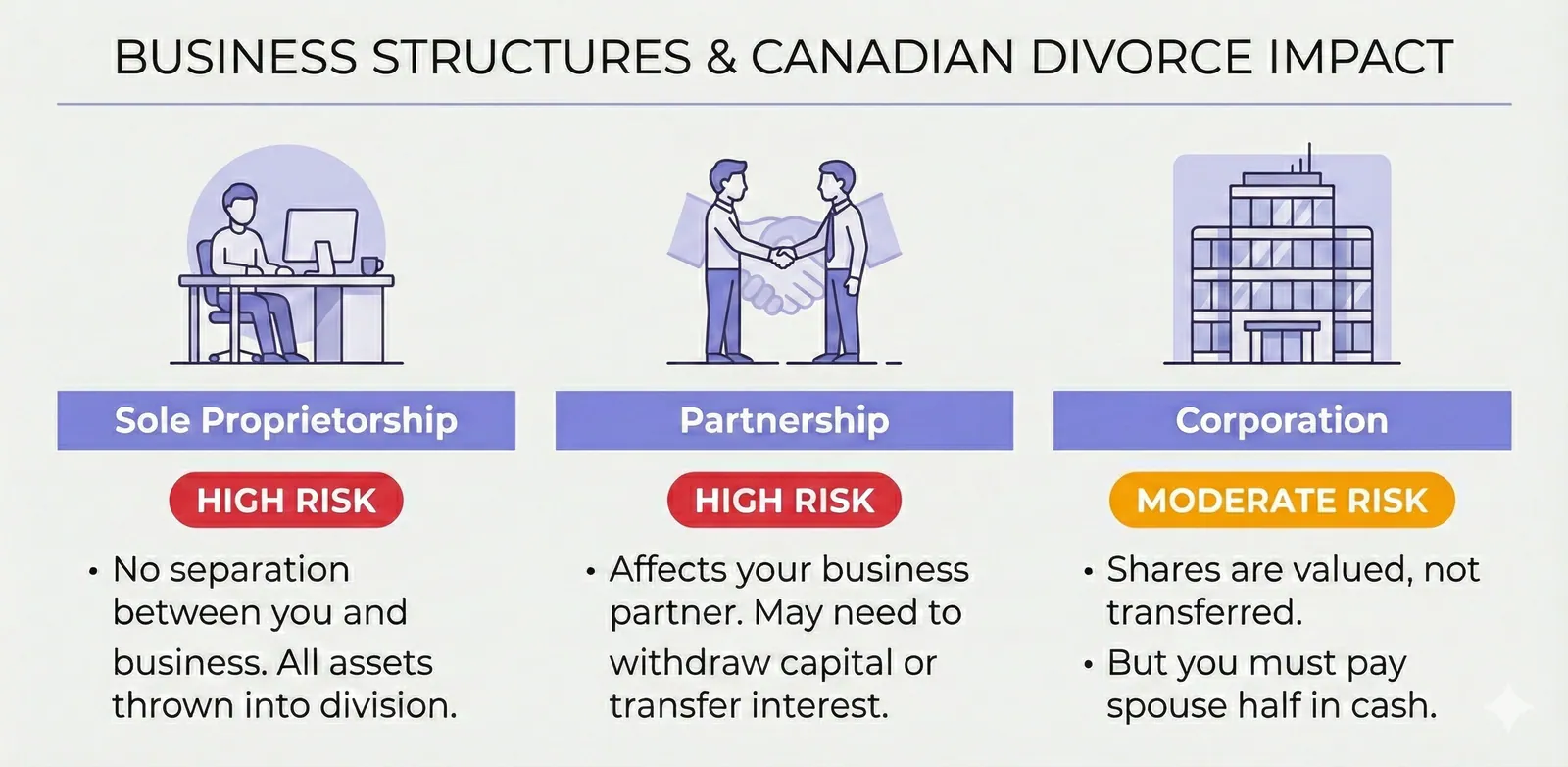 BUSINESS STRUCTURES & CANADIAN DIVORCE IMPACT

Sole Proprietorship

HIGH RISK

• No separation between you and business. All assets thrown into division.

Partnership

HIGH RISK

• Affects your business partner. May need to withdraw capital or transfer interest.

Corporation

MODERATE RISK

• Shares are valued, not transferred.
• But you must pay spouse half in cash.